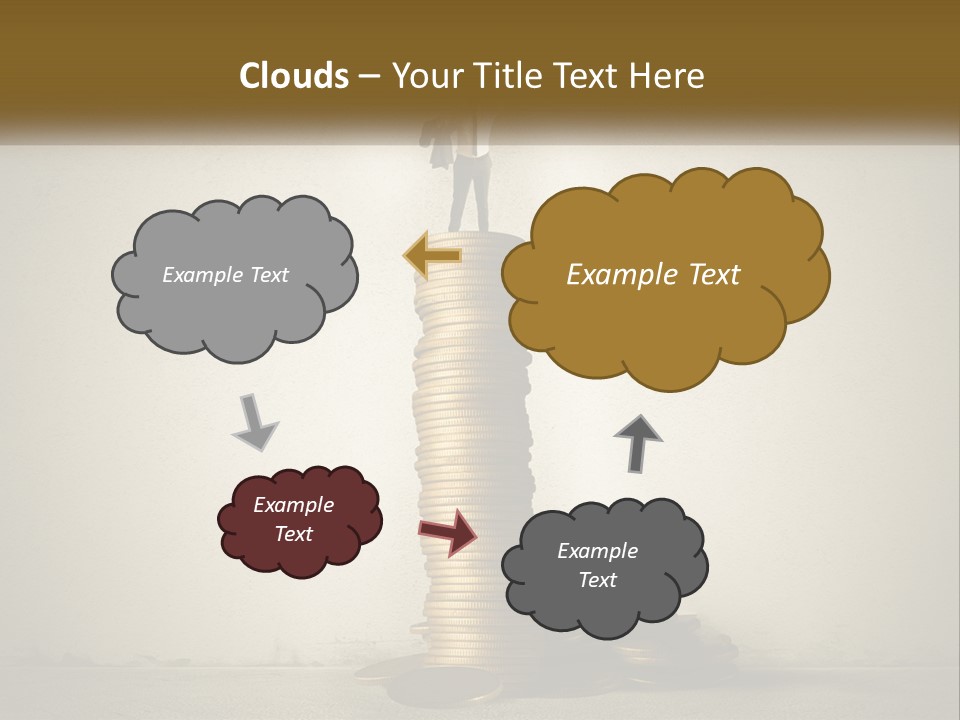 Clouds – Your Title Text Here

Example Text

Example Text

Example Text

Example Text